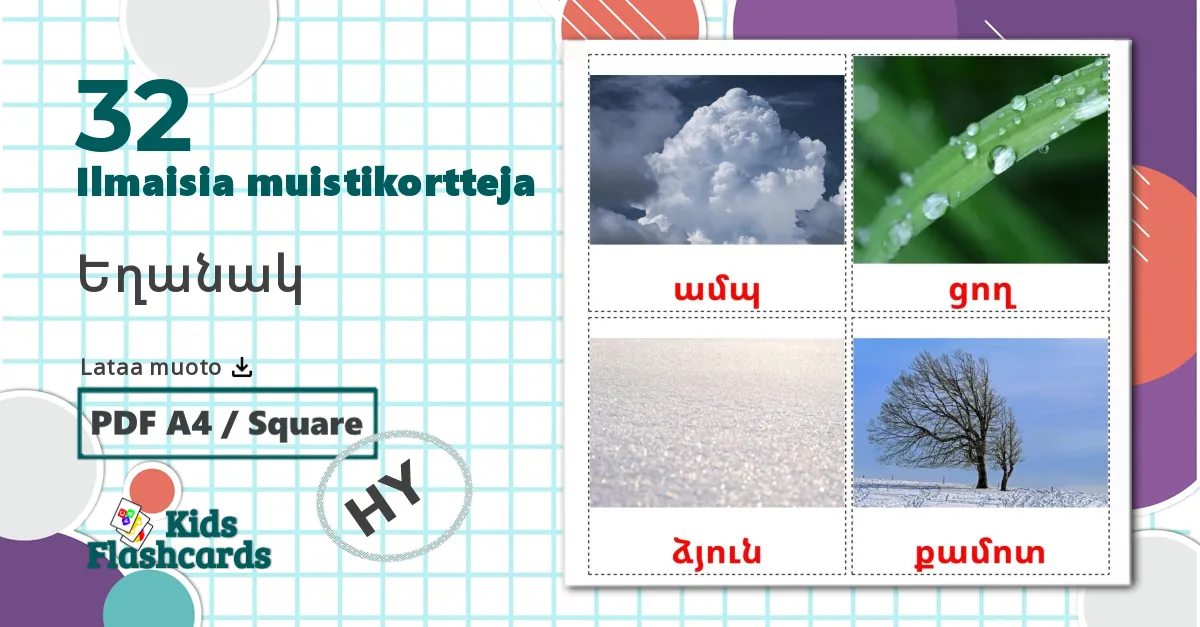 32
Ilmaisia muistikortteja

Եղանակ

Lataa muoto

PDF A4 / Square

HY

Kids Flashcards

ամպ

ցող

ձյուն

քամոտ